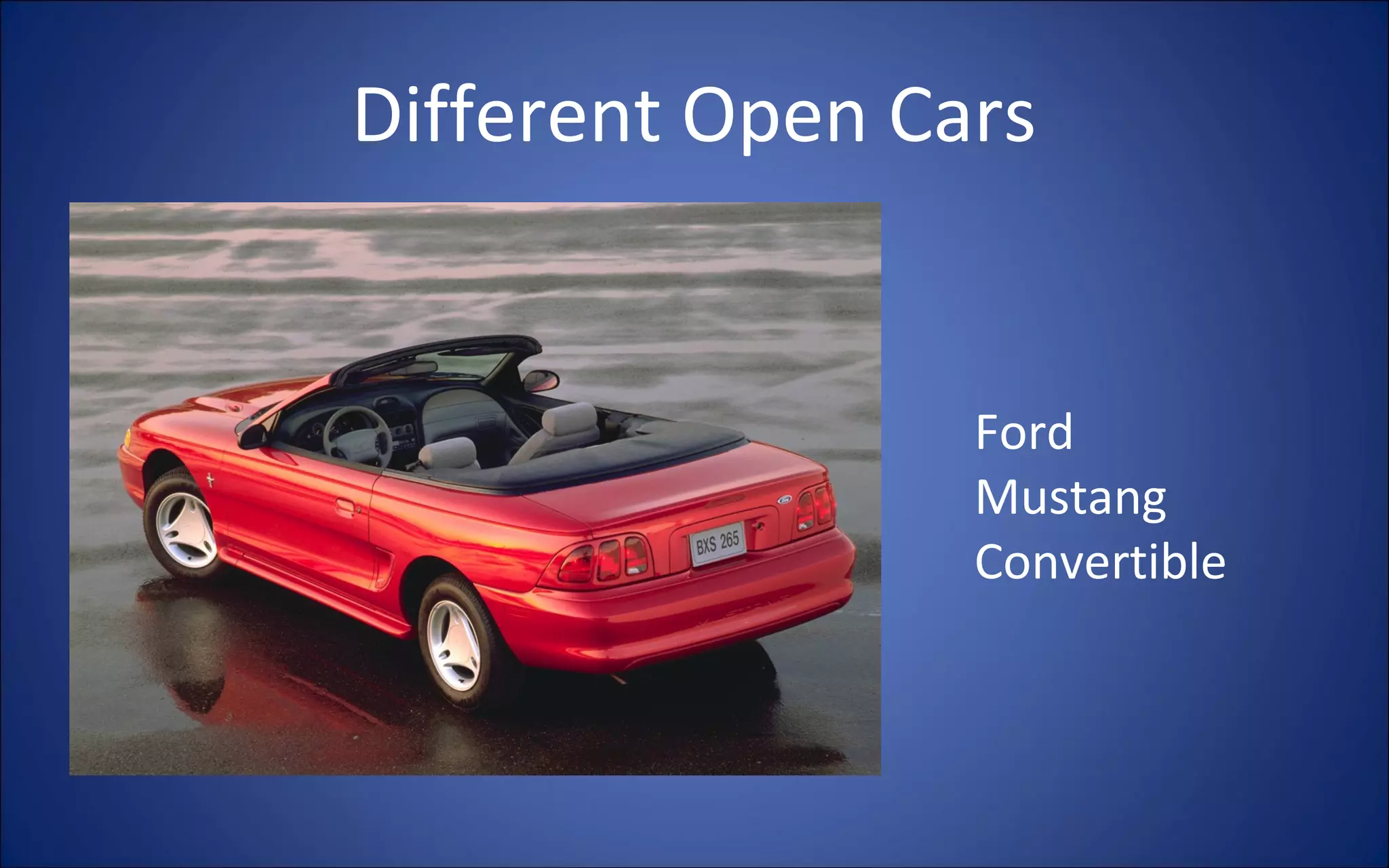 Different Open Cars

BXS 265

Ford
Mustang
Convertible